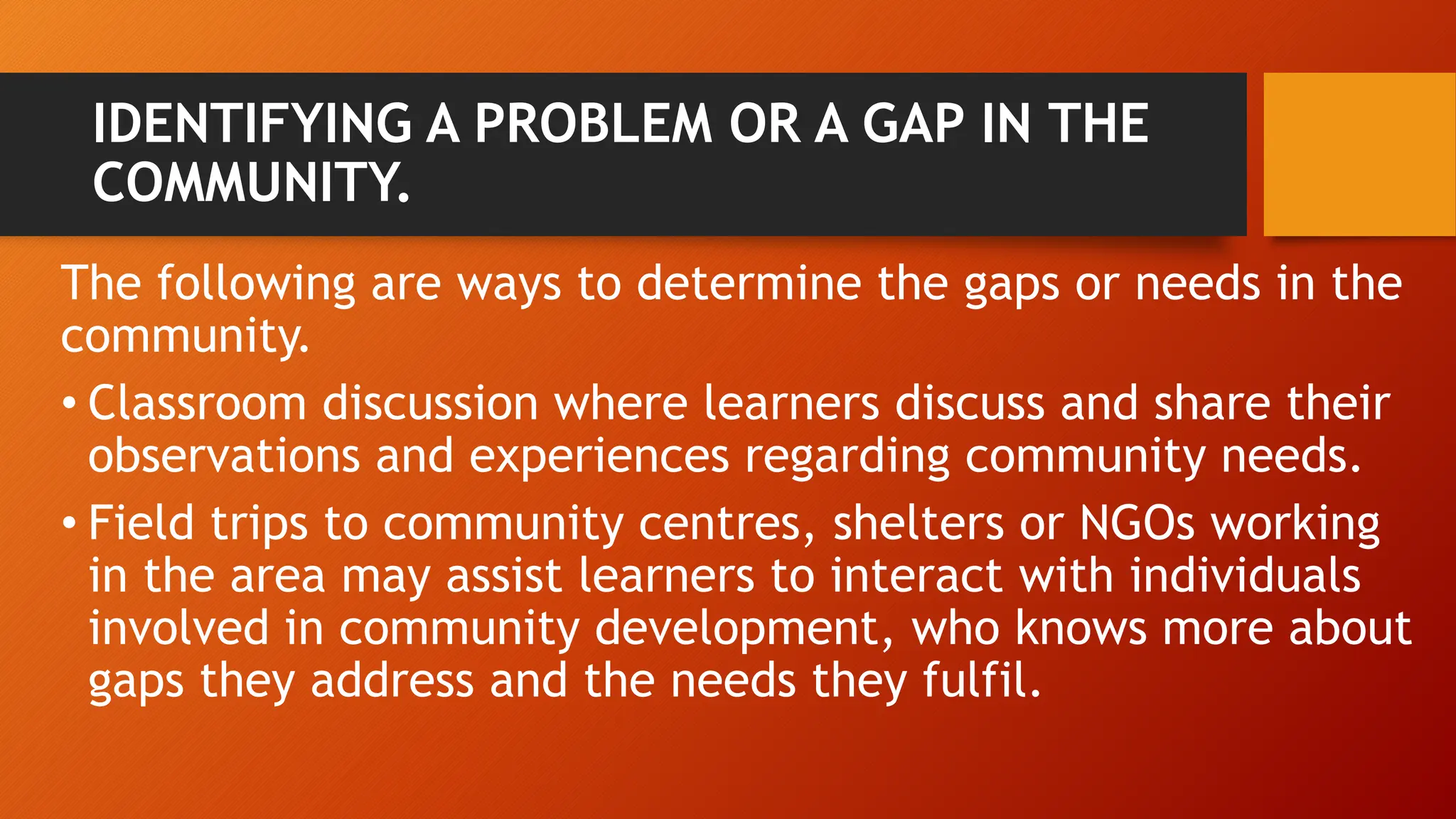 IDENTIFYING A PROBLEM OR A GAP IN THE COMMUNITY.

The following are ways to determine the gaps or needs in the community.

• Classroom discussion where learners discuss and share their observations and experiences regarding community needs.

• Field trips to community centres, shelters or NGOs working in the area may assist learners to interact with individuals involved in community development, who knows more about gaps they address and the needs they fulfil.